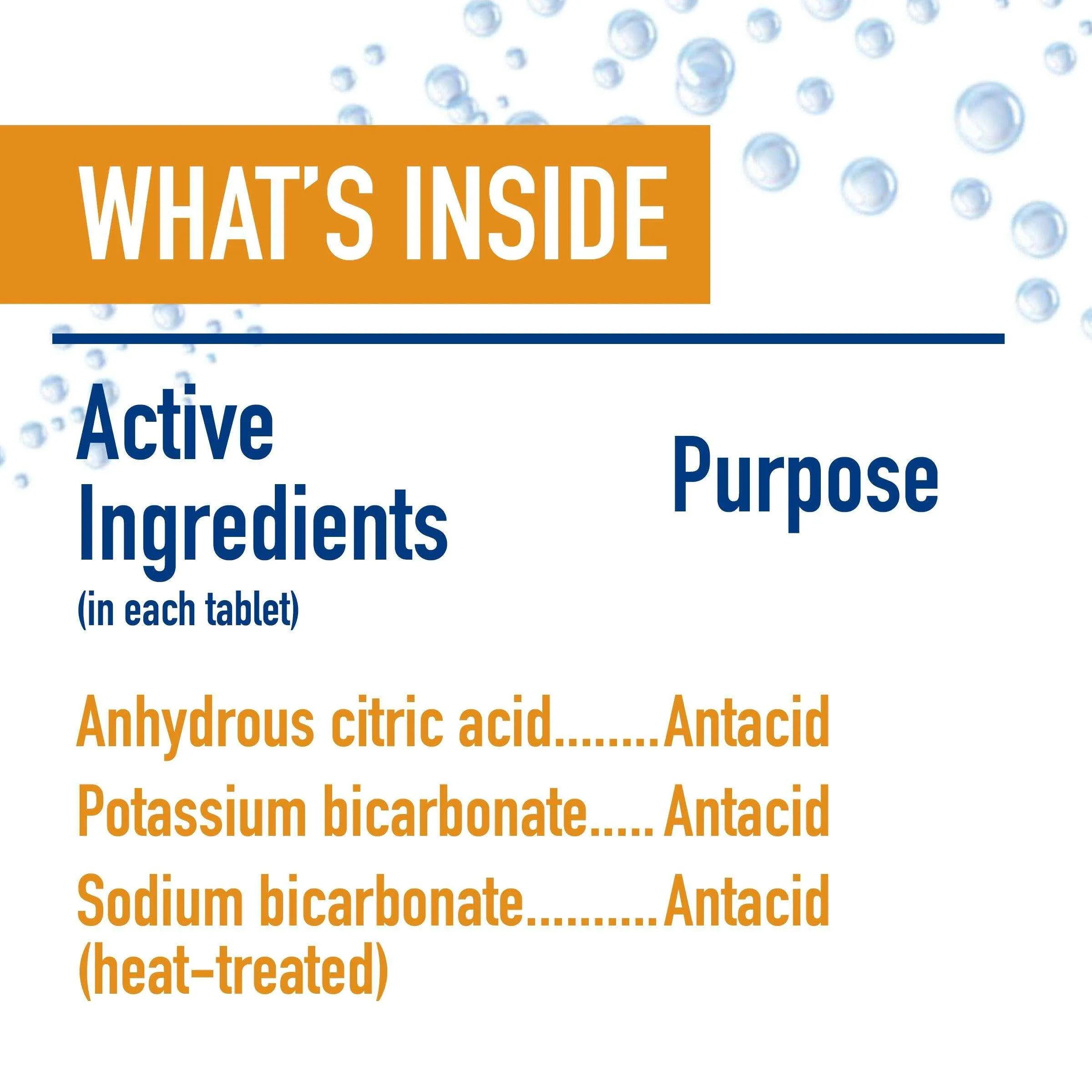 WHAT'S INSIDE

Active Ingredients
(in each tablet)

Purpose

Anhydrous citric acid........Antacid
Potassium bicarbonate.....Antacid
Sodium bicarbonate..........Antacid
(heat-treated)